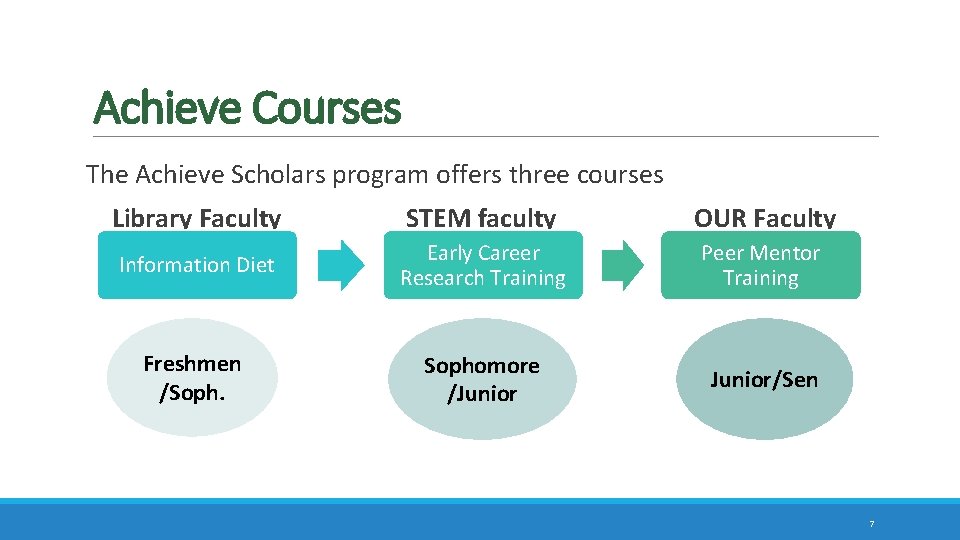 Achieve Courses

The Achieve Scholars program offers three courses

Library Faculty

Information Diet

Freshmen /Soph.

STEM faculty

Early Career Research Training

Sophomore /Junior

OUR Faculty

Peer Mentor Training

Junior/Sen

7